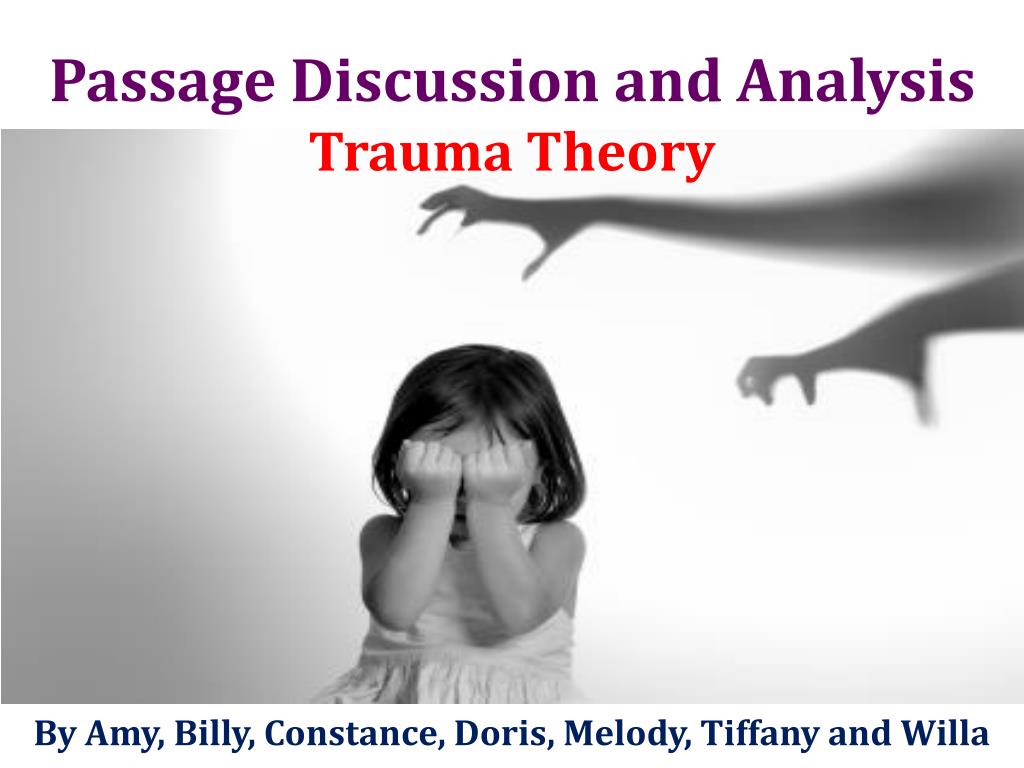 Passage Discussion and Analysis
Trauma Theory

By Amy, Billy, Constance, Doris, Melody, Tiffany and Willa